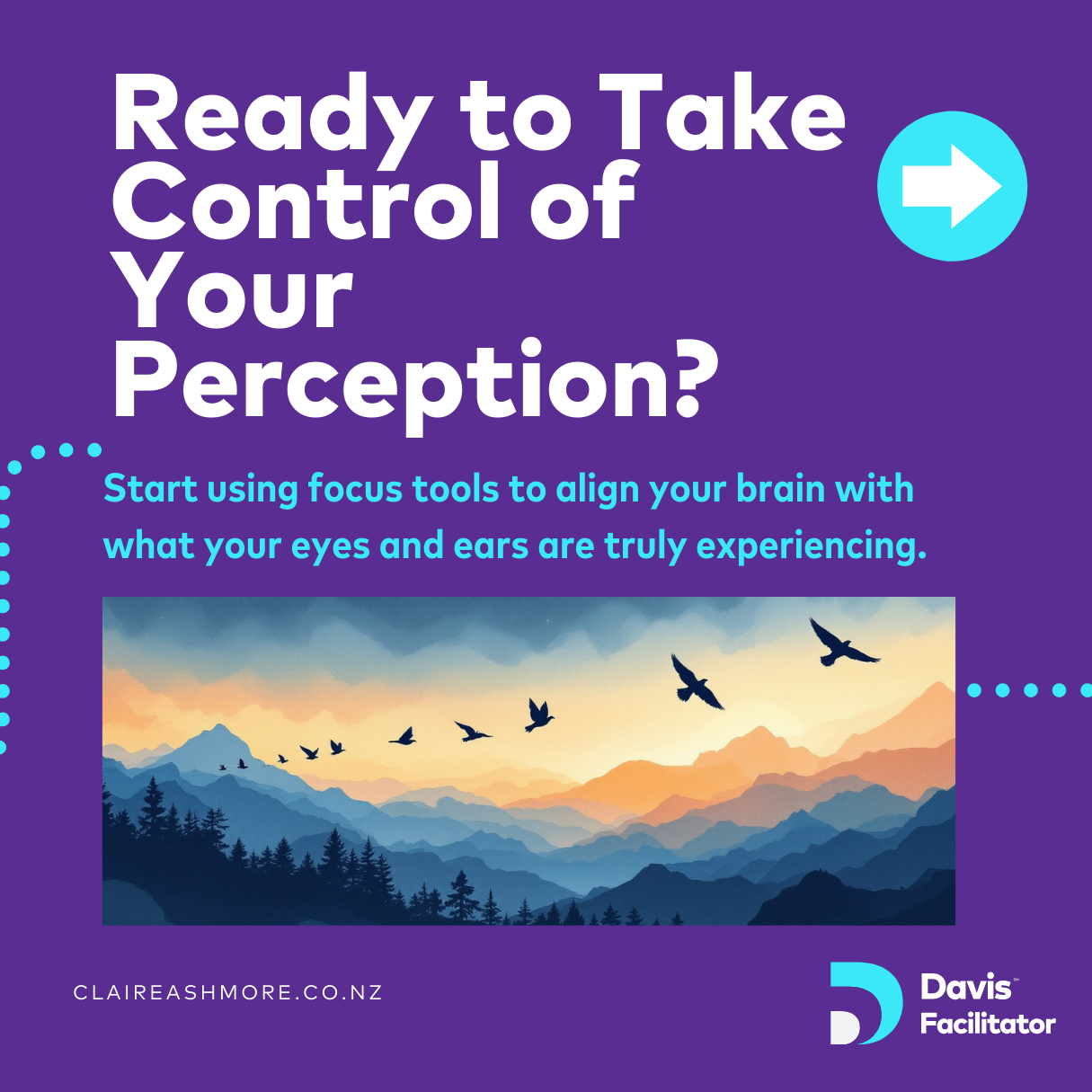 Ready to Take Control of Your Perception?

Start using focus tools to align your brain with what your eyes and ears are truly experiencing.

CLAIREASHMORE.CO.NZ

Davis℠ Facilitator